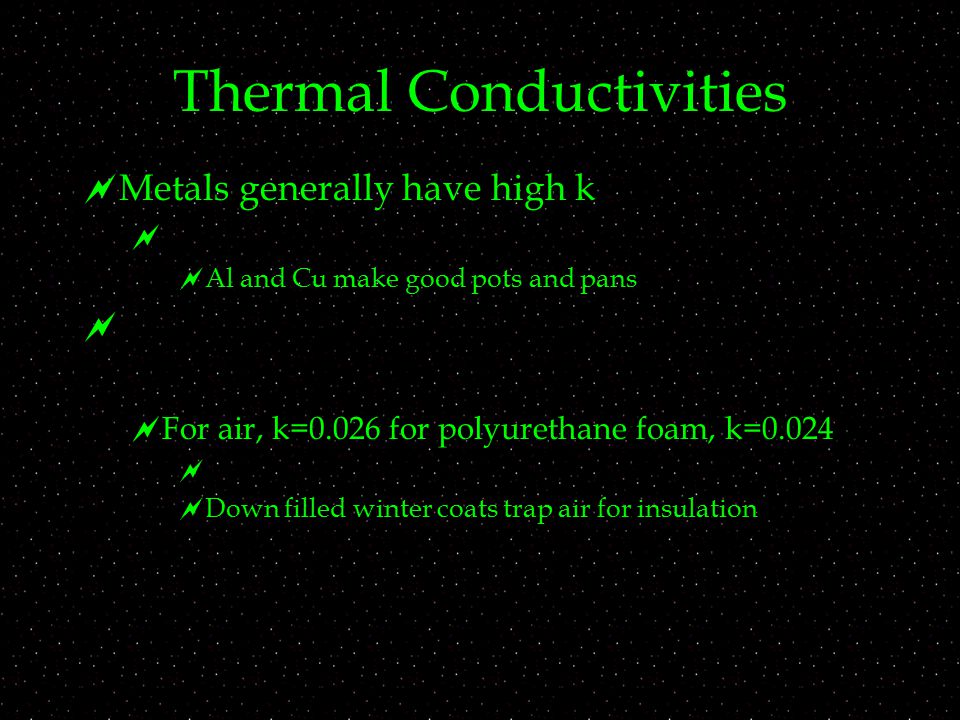 Thermal Conductivities

Metals generally have high k

Al and Cu make good pots and pans

For air, k=0.026 for polyurethane foam, k=0.024

Down filled winter coats trap air for insulation